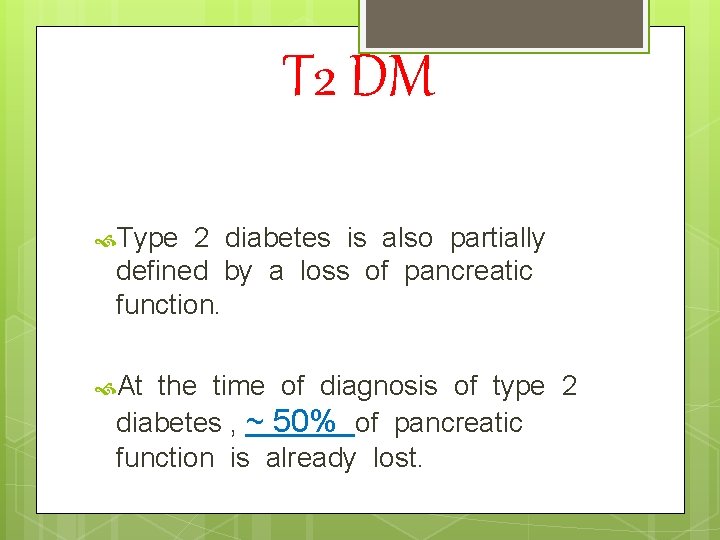 T2 DM

Type 2 diabetes is also partially defined by a loss of pancreatic function.

At the time of diagnosis of type 2 diabetes , ~ 50% of pancreatic function is already lost.